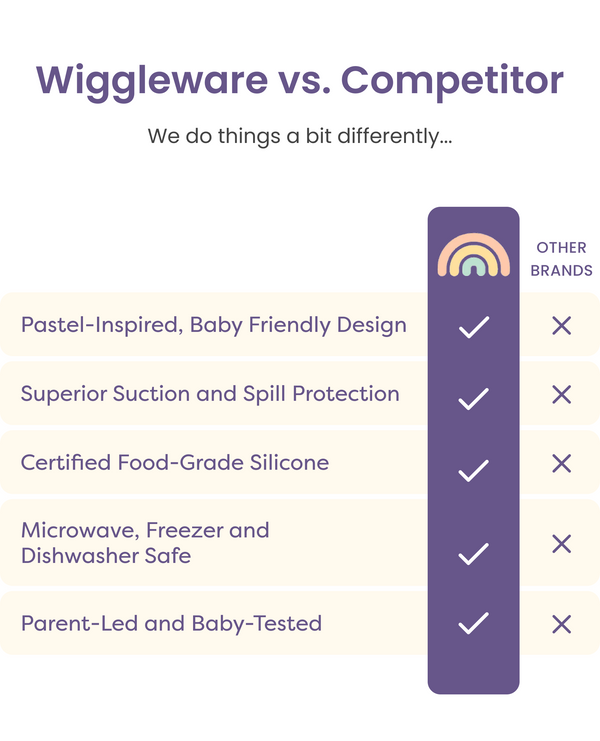 Wiggleware vs. Competitor

We do things a bit differently...

| | | OTHER BRANDS |
|---|---|---|
| Pastel-Inspired, Baby Friendly Design | ✓ | ✕ |
| Superior Suction and Spill Protection | ✓ | ✕ |
| Certified Food-Grade Silicone | ✓ | ✕ |
| Microwave, Freezer and Dishwasher Safe | ✓ | ✕ |
| Parent-Led and Baby-Tested | ✓ | ✕ |